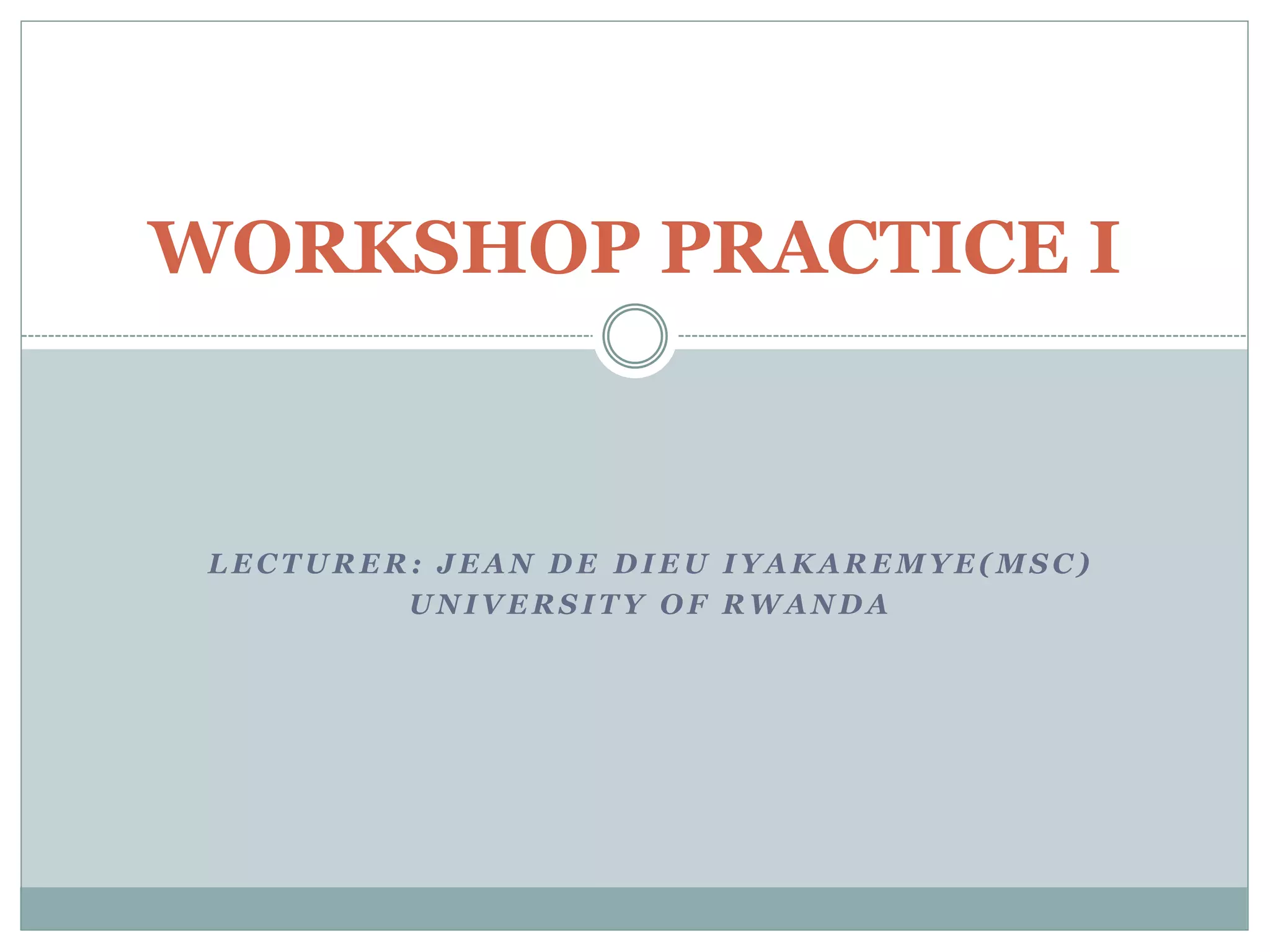 WORKSHOP PRACTICE I

LECTURER: JEAN DE DIEU IYAKAREMYE(MSC)
UNIVERSITY OF RWANDA